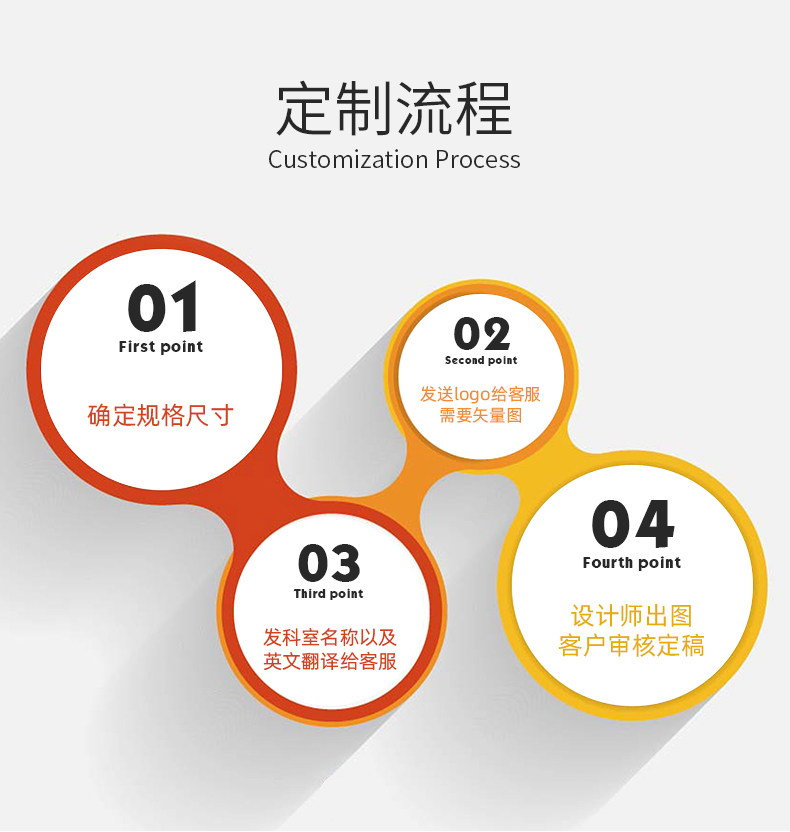 定制流程
Customization Process

01
First point
确定规格尺寸

02
Second point
发送logo给客服
需要矢量图

03
Third point
发科室名称以及
英文翻译给客服

04
Fourth point
设计师出图
客户审核定稿